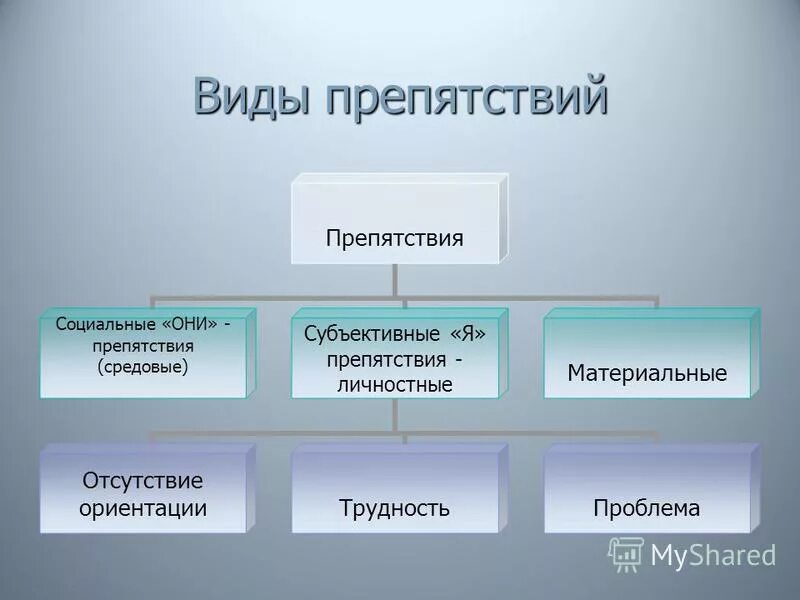 Виды препятствий

Препятствия

Социальные «ОНИ» - препятствия (средовые)

Субъективные «Я» препятствия - личностные

Материальные

Отсутствие ориентации

Трудность

Проблема

MyShared